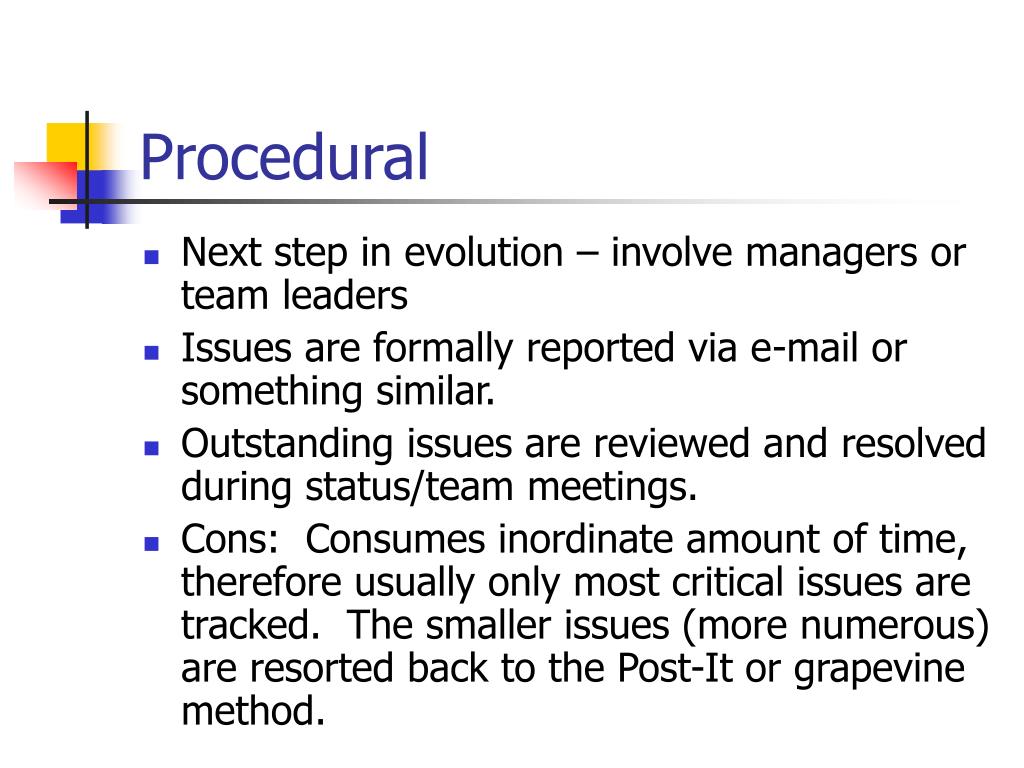 Procedural

- Next step in evolution – involve managers or team leaders
- Issues are formally reported via e-mail or something similar.
- Outstanding issues are reviewed and resolved during status/team meetings.
- Cons:  Consumes inordinate amount of time, therefore usually only most critical issues are tracked.  The smaller issues (more numerous) are resorted back to the Post-It or grapevine method.